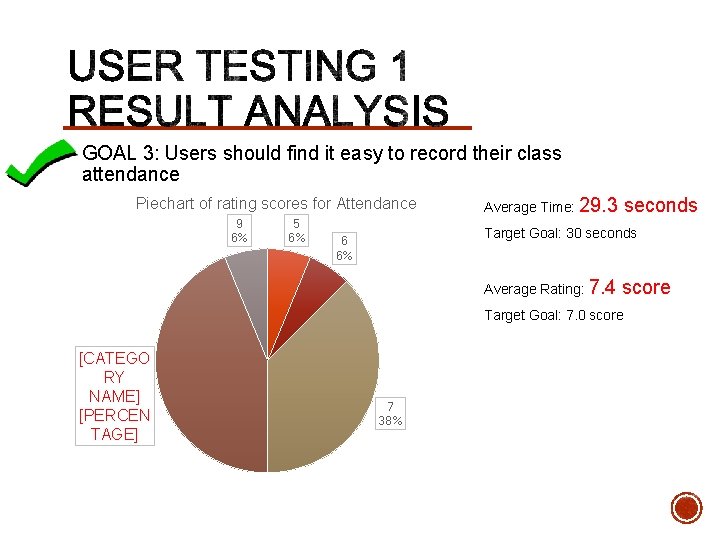 USER TESTING 1 RESULT ANALYSIS

GOAL 3: Users should find it easy to record their class attendance

Piechart of rating scores for Attendance

9
6%

5
6%

6
6%

7
38%

[CATEGORY NAME] [PERCENTAGE]

Average Time: 29.3 seconds

Target Goal: 30 seconds

Average Rating: 7.4 score

Target Goal: 7.0 score